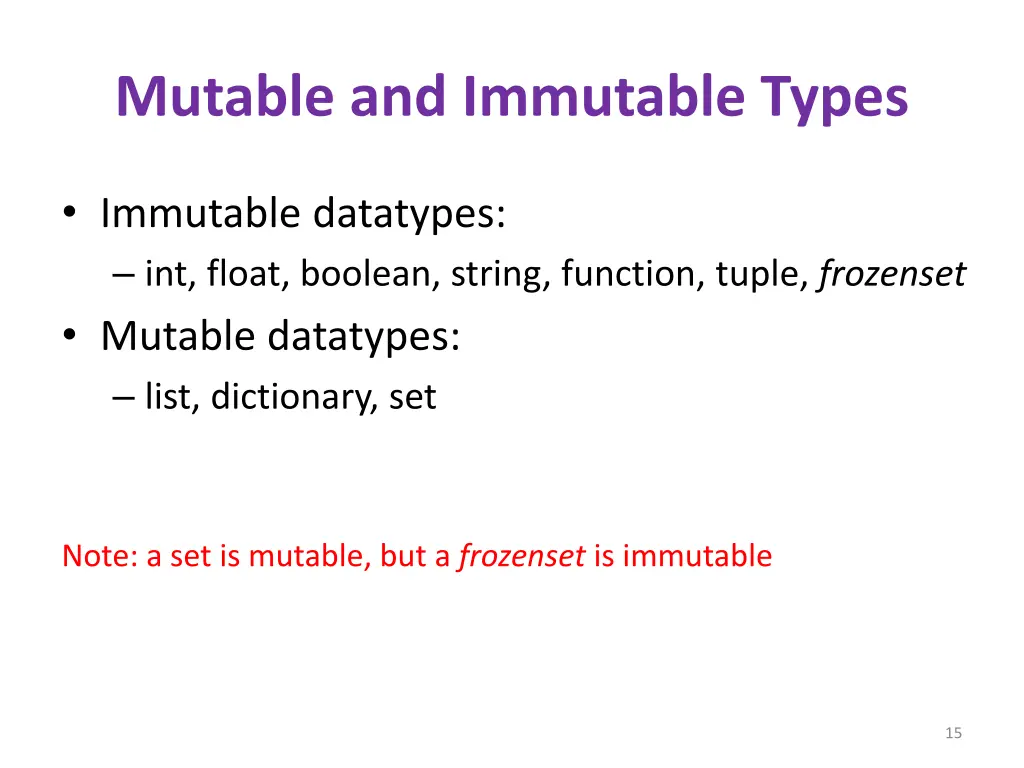 Mutable and Immutable Types

• Immutable datatypes:
– int, float, boolean, string, function, tuple, frozenset
• Mutable datatypes:
– list, dictionary, set

Note: a set is mutable, but a frozenset is immutable

15